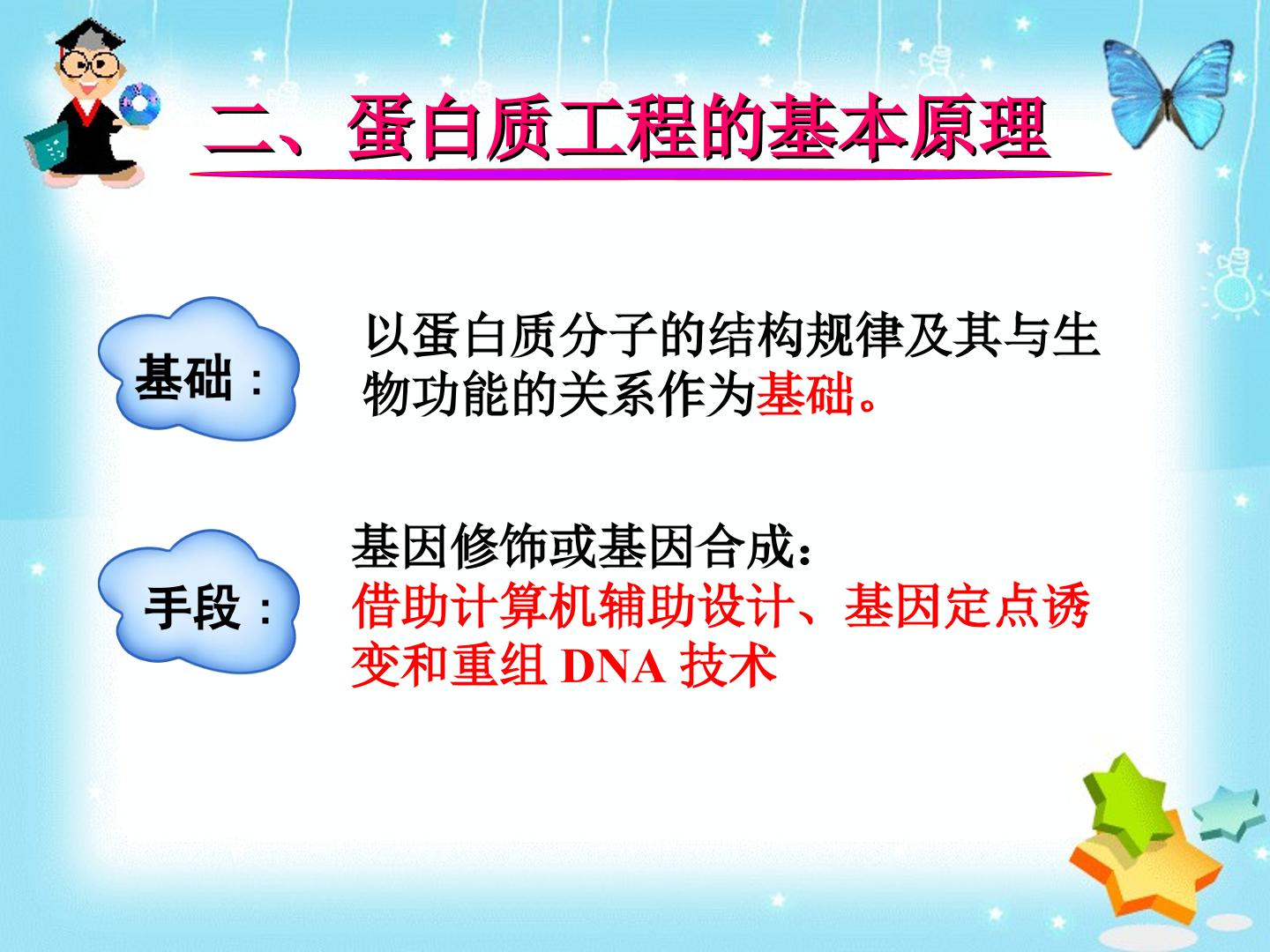 二、蛋白质工程的基本原理

基础：

以蛋白质分子的结构规律及其与生物功能的关系作为基础。

手段：

基因修饰或基因合成：
借助计算机辅助设计、基因定点诱变和重组DNA技术